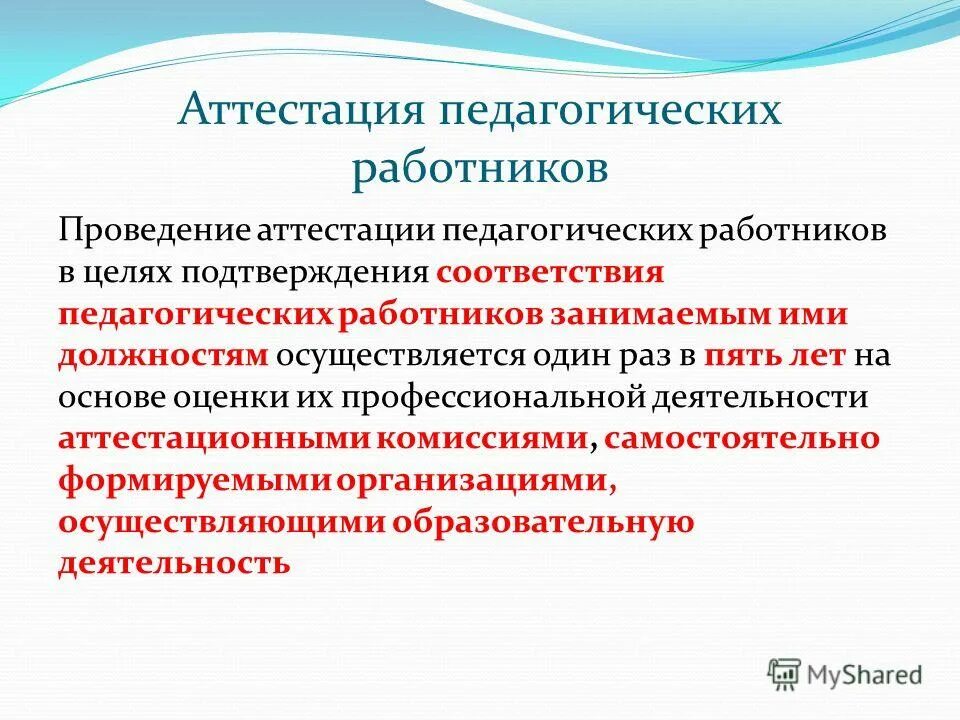 Аттестация педагогических работников

Проведение аттестации педагогических работников в целях подтверждения соответствия педагогических работников занимаемым ими должностям осуществляется один раз в пять лет на основе оценки их профессиональной деятельности аттестационными комиссиями, самостоятельно формируемыми организациями, осуществляющими образовательную деятельность

MyShared